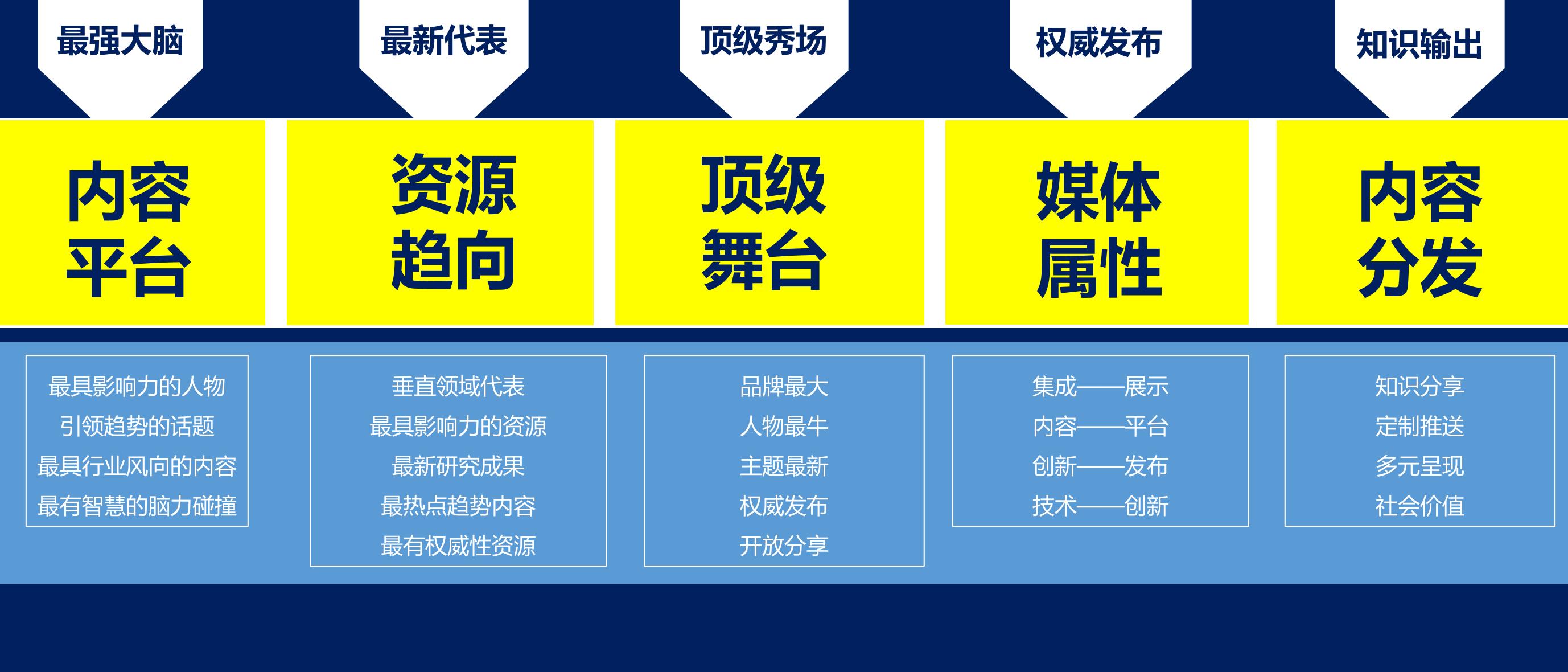 最强大脑

内容平台

最具影响力的人物
引领趋势的话题
最具行业风向的内容
最有智慧的脑力碰撞

最新代表

资源趋向

垂直领域代表
最具影响力的资源
最新研究成果
最热点趋势内容
最有权威性资源

顶级秀场

顶级舞台

品牌最大
人物最牛
主题最新
权威发布
开放分享

权威发布

媒体属性

集成——展示
内容——平台
创新——发布
技术——创新

知识输出

内容分发

知识分享
定制推送
多元呈现
社会价值